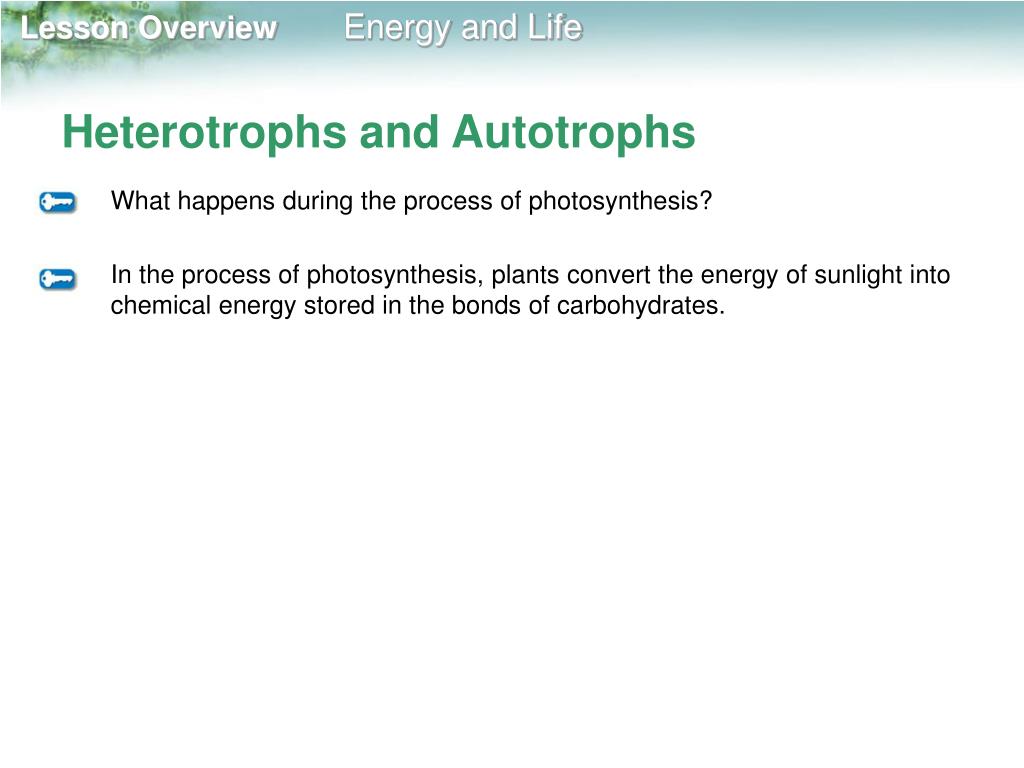 Lesson Overview Energy and Life

Heterotrophs and Autotrophs

What happens during the process of photosynthesis?

In the process of photosynthesis, plants convert the energy of sunlight into chemical energy stored in the bonds of carbohydrates.